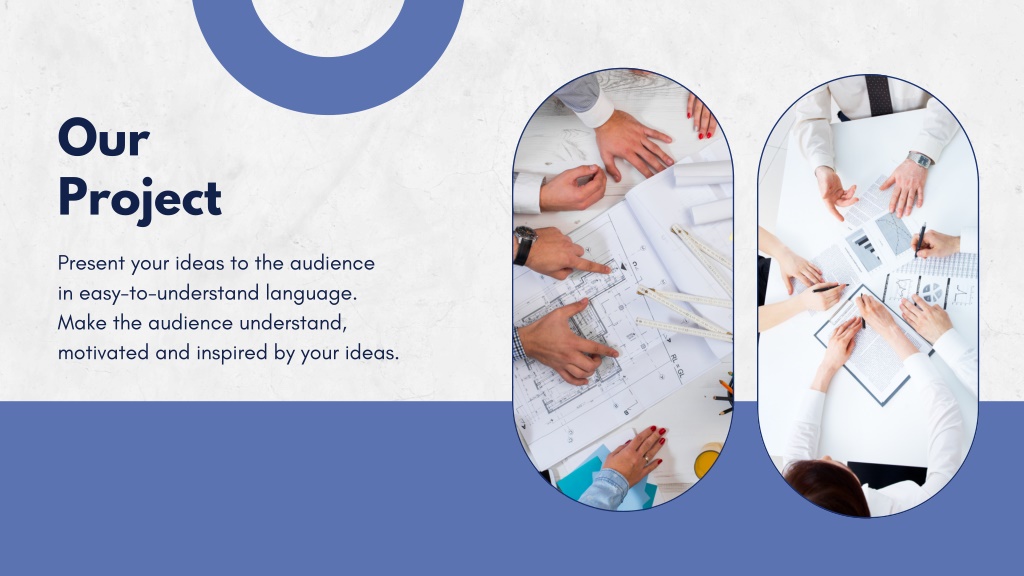 Our Project

Present your ideas to the audience in easy-to-understand language. Make the audience understand, motivated and inspired by your ideas.